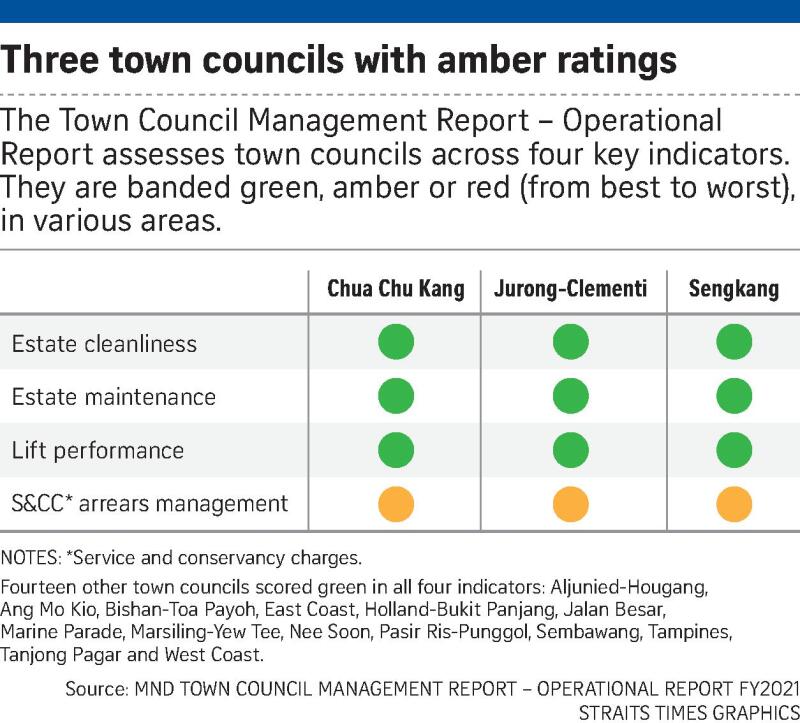 Three town councils with amber ratings

The Town Council Management Report – Operational Report assesses town councils across four key indicators. They are banded green, amber or red (from best to worst), in various areas.

| | Chua Chu Kang | Jurong-Clementi | Sengkang |
|---|---|---|---|
| Estate cleanliness | | | |
| Estate maintenance | | | |
| Lift performance | | | |
| S&CC* arrears management | | | |

NOTES: *Service and conservancy charges.

Fourteen other town councils scored green in all four indicators: Aljunied-Hougang, Ang Mo Kio, Bishan-Toa Payoh, East Coast, Holland-Bukit Panjang, Jalan Besar, Marine Parade, Marsiling-Yew Tee, Nee Soon, Pasir Ris-Punggol, Sembawang, Tampines, Tanjong Pagar and West Coast.

Source: MND TOWN COUNCIL MANAGEMENT REPORT – OPERATIONAL REPORT FY2021
STRAITS TIMES GRAPHICS